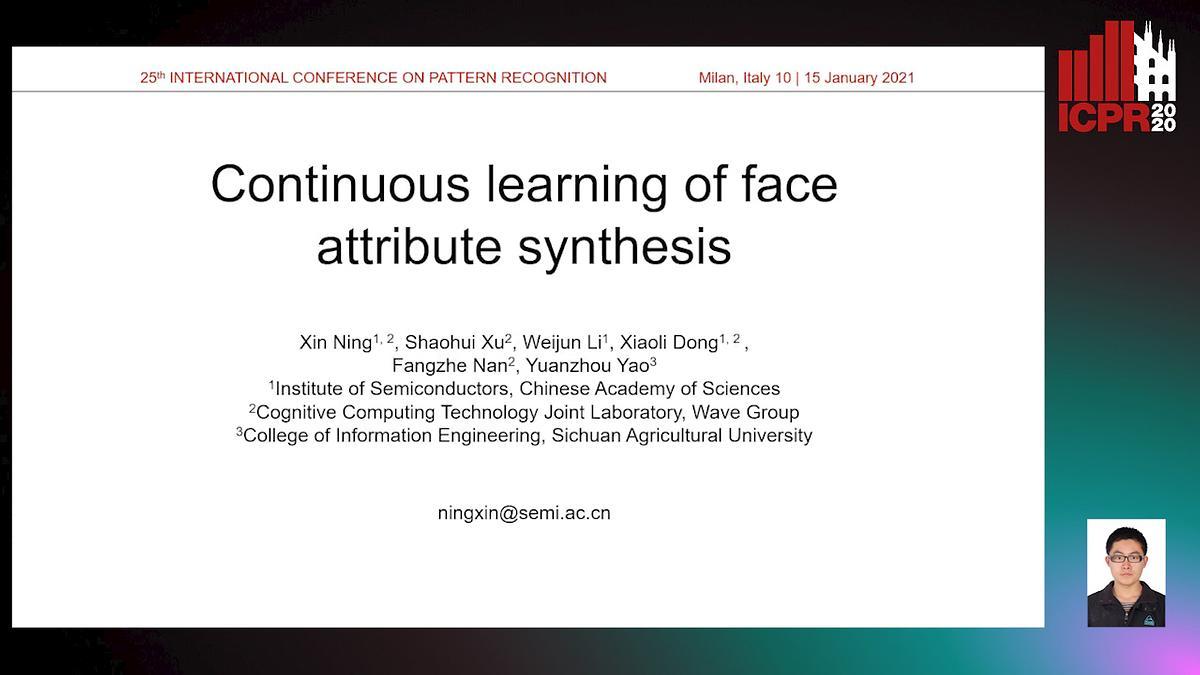 25$^{th}$ INTERNATIONAL CONFERENCE ON PATTERN RECOGNITION

Milan, Italy 10 | 15 January 2021

ICPR 2020

Continuous learning of face attribute synthesis

Xin Ning$^{1, 2}$, Shaohui Xu$^{2}$, Weijun Li$^{1}$, Xiaoli Dong$^{1, 2}$, Fangzhe Nan$^{2}$, Yuanzhou Yao$^{3}$
$^{1}$Institute of Semiconductors, Chinese Academy of Sciences
$^{2}$Cognitive Computing Technology Joint Laboratory, Wave Group
$^{3}$College of Information Engineering, Sichuan Agricultural University

ningxin@semi.ac.cn